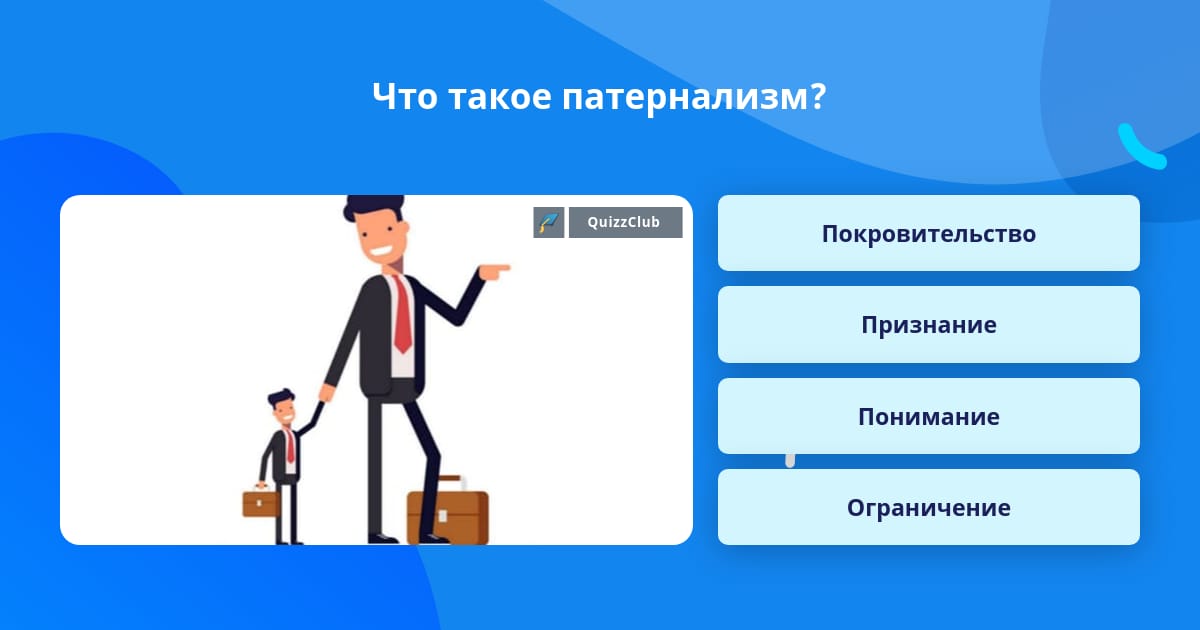 Что такое патернализм?

QuizzClub

Покровительство

Признание

Понимание

Ограничение